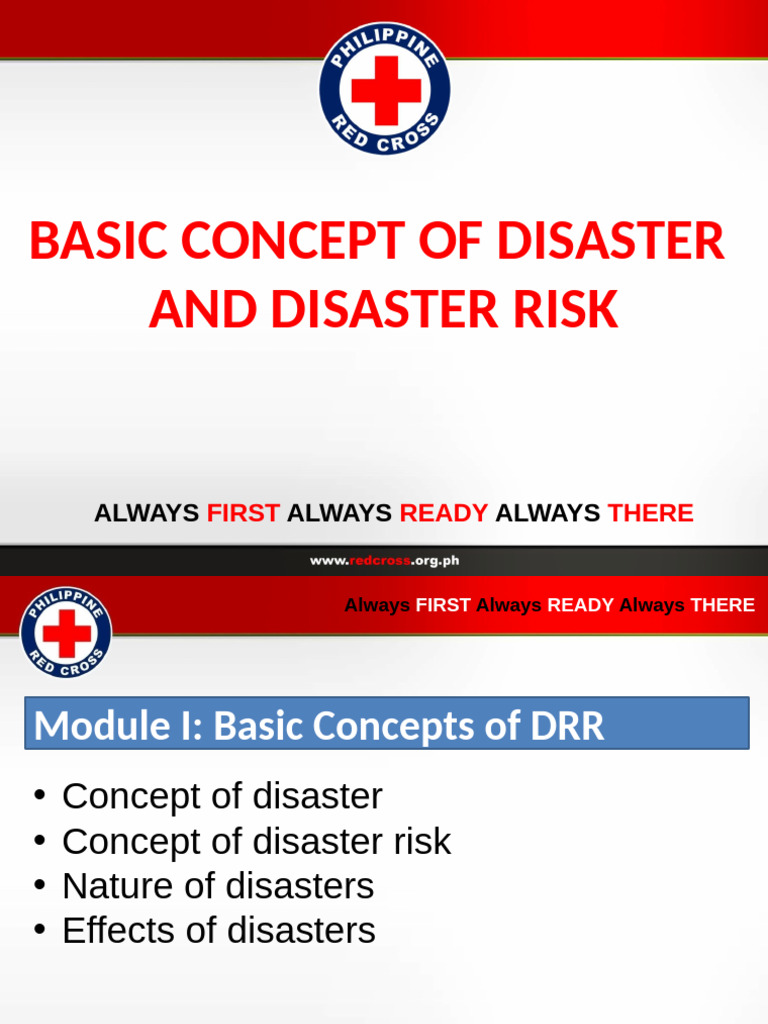 PHILIPPINE RED CROSS

BASIC CONCEPT OF DISASTER AND DISASTER RISK

ALWAYS FIRST ALWAYS READY ALWAYS THERE

www.redcross.org.ph

PHILIPPINE RED CROSS

Always FIRST Always READY Always THERE

Module I: Basic Concepts of DRR

• Concept of disaster
• Concept of disaster risk
• Nature of disasters
• Effects of disasters